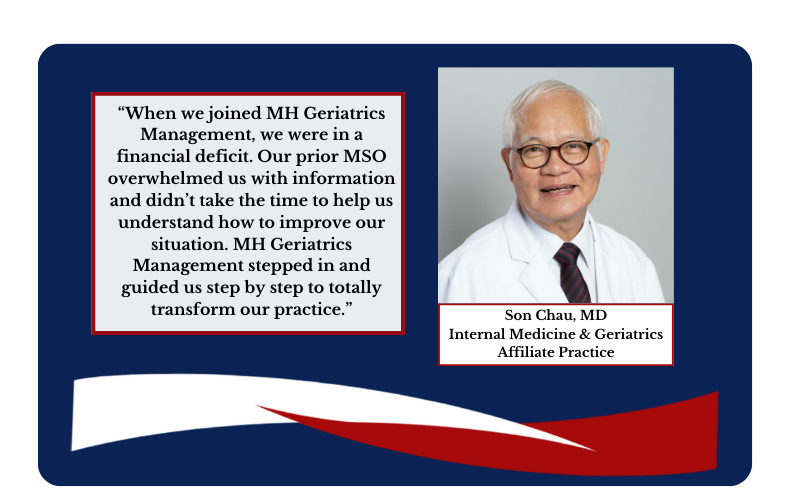 “When we joined MH Geriatrics Management, we were in a financial deficit. Our prior MSO overwhelmed us with information and didn’t take the time to help us understand how to improve our situation. MH Geriatrics Management stepped in and guided us step by step to totally transform our practice.”

Son Chau, MD
Internal Medicine & Geriatrics
Affiliate Practice